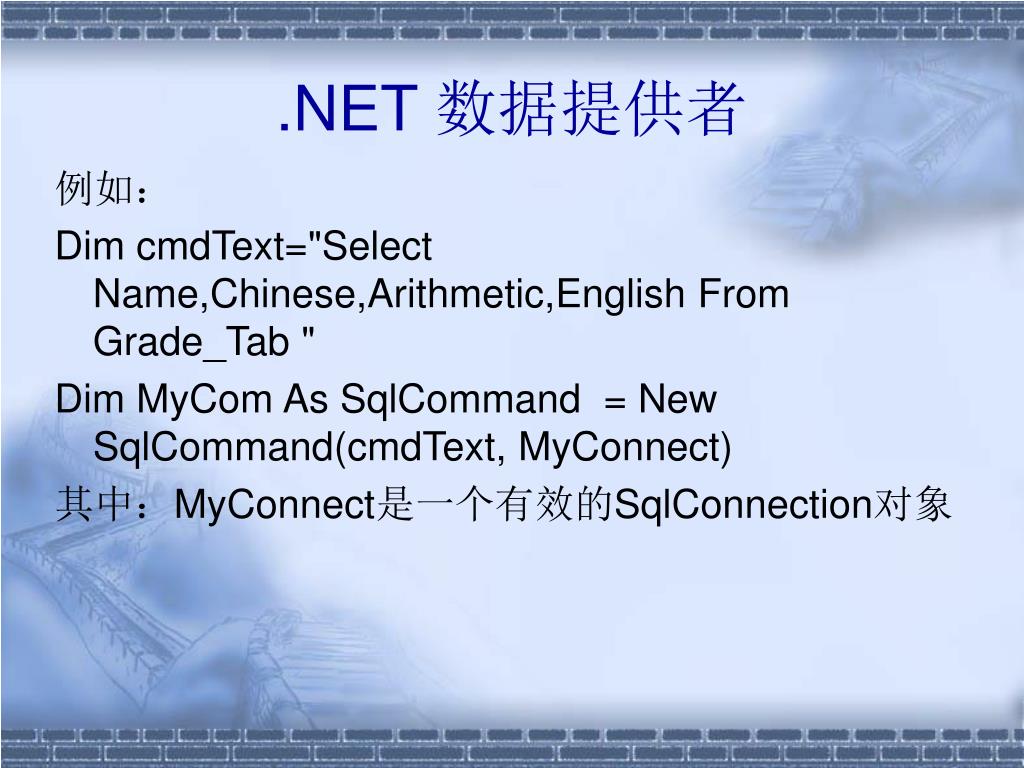 .NET 数据提供者

例如：

Dim cmdText="Select Name,Chinese,Arithmetic,English From Grade_Tab "

Dim MyCom As SqlCommand = New SqlCommand(cmdText, MyConnect)

其中：MyConnect是一个有效的SqlConnection对象